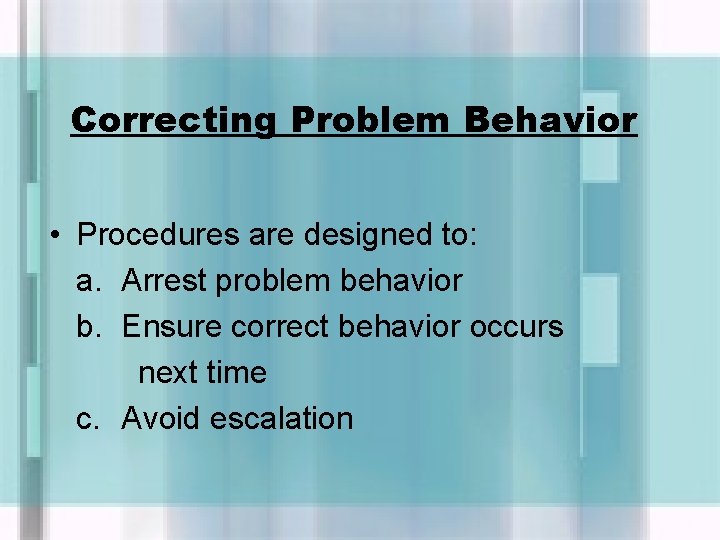 Correcting Problem Behavior

• Procedures are designed to:
a. Arrest problem behavior
b. Ensure correct behavior occurs next time
c. Avoid escalation